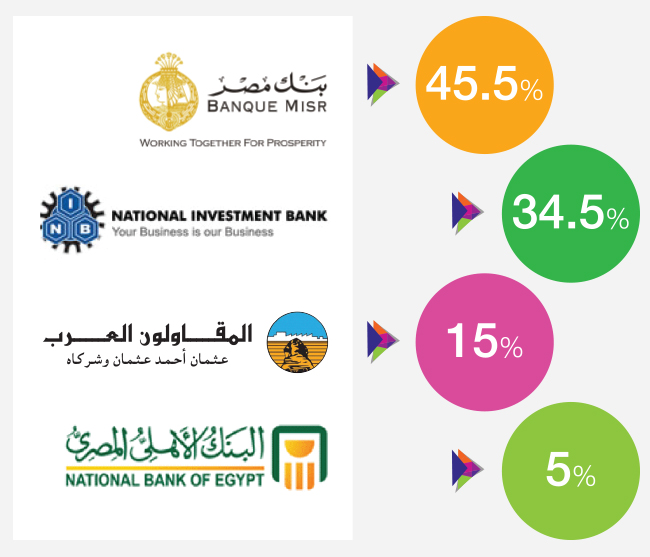 بنك مصر
BANQUE MISR
WORKING TOGETHER FOR PROSPERITY

45.5%

I
N B
NATIONAL INVESTMENT BANK
Your Business is our Business

34.5%

المقاولون العرب
عثمان أحمد عثمان وشركاه

15%

البنك الأهلي المصري
NATIONAL BANK OF EGYPT

5%